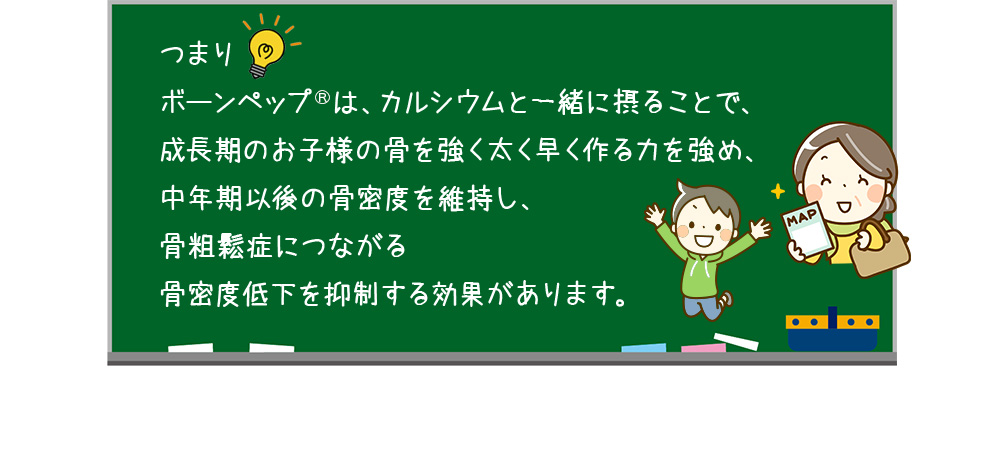 つまり

ボーンペップ®は、カルシウムと一緒に摂ることで、
成長期のお子様の骨を強く太く早く作る力を強め、
中年期以後の骨密度を維持し、
骨粗鬆症につながる
骨密度低下を抑制する効果があります。

MAP